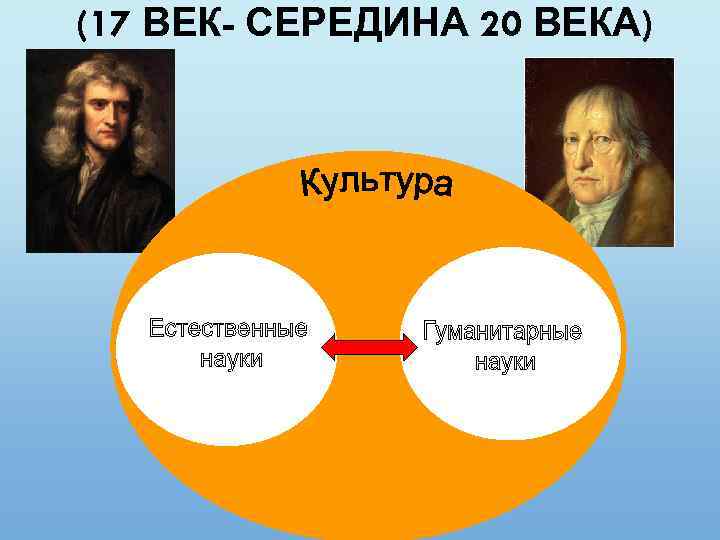 (17 ВЕК- СЕРЕДИНА 20 ВЕКА)

Культура

Естественные науки

Гуманитарные науки